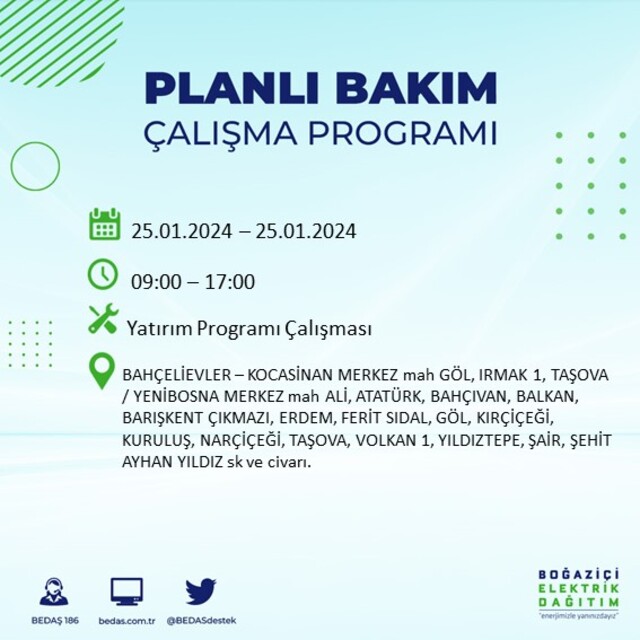 PLANLI BAKIM
ÇALIŞMA PROGRAMI

25.01.2024 – 25.01.2024

09:00 – 17:00

Yatırım Programı Çalışması

BAHÇELİEVLER – KOCASİNAN MERKEZ mah GÖL, IRMAK 1, TAŞOVA / YENİBOSNA MERKEZ mah ALİ, ATATÜRK, BAHÇIVAN, BALKAN, BARIŞKENT ÇIKMAZI, ERDEM, FERİT SIDAL, GÖL, KIRÇİÇEĞİ, KURULUŞ, NARÇİÇEĞİ, TAŞOVA, VOLKAN 1, YILDIZTEPE, ŞAİR, ŞEHİT AYHAN YILDIZ sk ve civarı.

BEDAŞ 186

bedas.com.tr

@BEDASdestek

BOĞAZİÇİ
ELEKTRİK
DAĞITIM
"enerjimizle yanınızdayız"